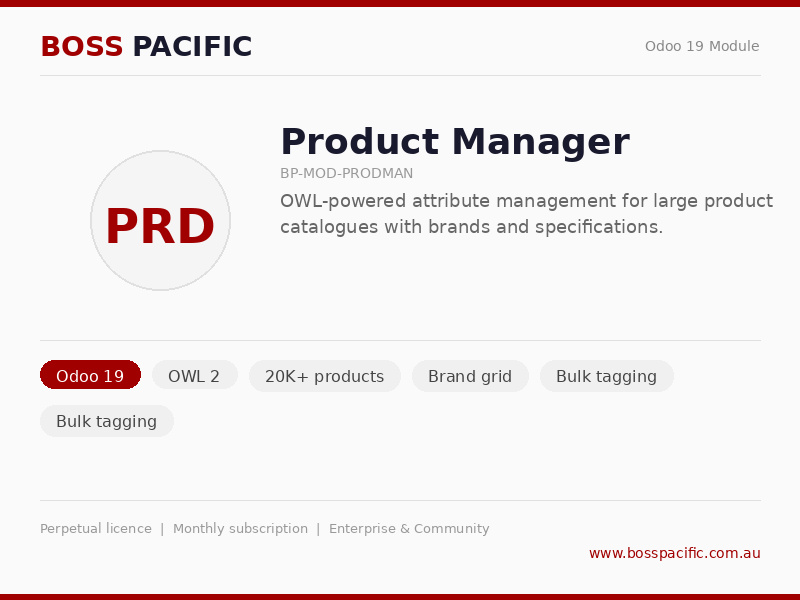 BOSS PACIFIC

Odoo 19 Module

PRD

Product Manager

BP-MOD-PRODMAN

OWL-powered attribute management for large product catalogues with brands and specifications.

Odoo 19 OWL 2 20K+ products Brand grid Bulk tagging Bulk tagging

Perpetual licence | Monthly subscription | Enterprise & Community

www.bosspacific.com.au